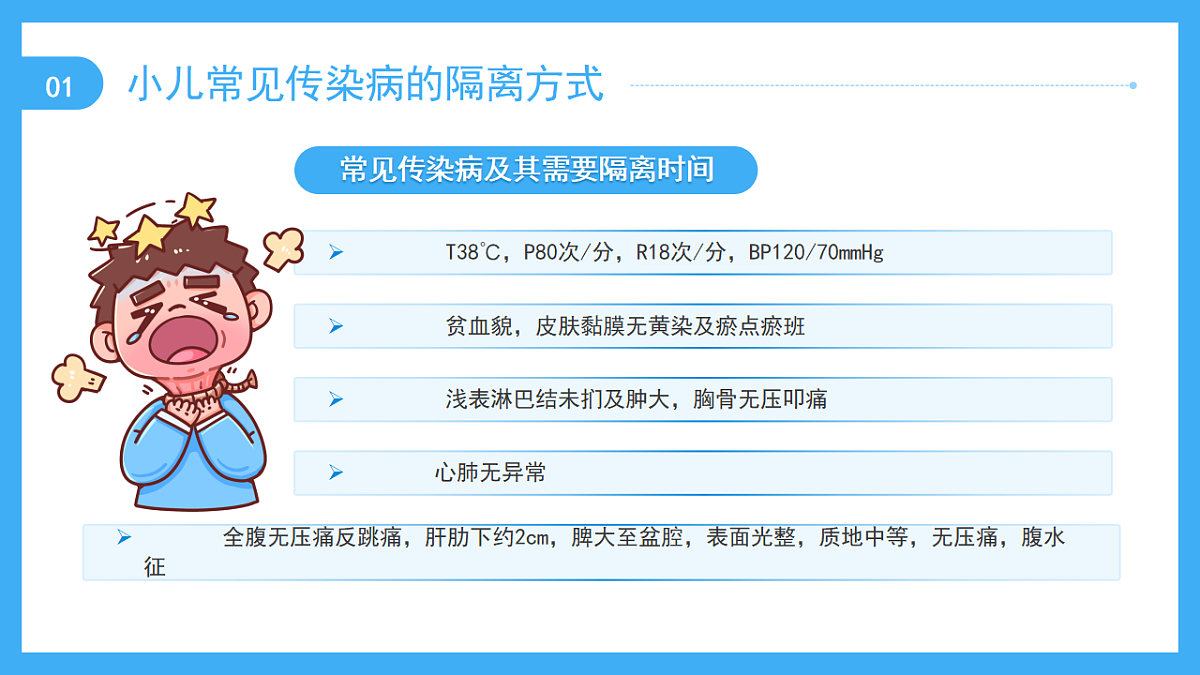 01 小儿常见传染病的隔离方式

常见传染病及其需要隔离时间

➢ T38℃，P80次/分，R18次/分，BP120/70mmHg

➢ 贫血貌，皮肤黏膜无黄染及瘀点瘀班

➢ 浅表淋巴结未扪及肿大，胸骨无压叩痛

➢ 心肺无异常

➢ 全腹无压痛反跳痛，肝肋下约2cm，脾大至盆腔，表面光整，质地中等，无压痛，腹水征